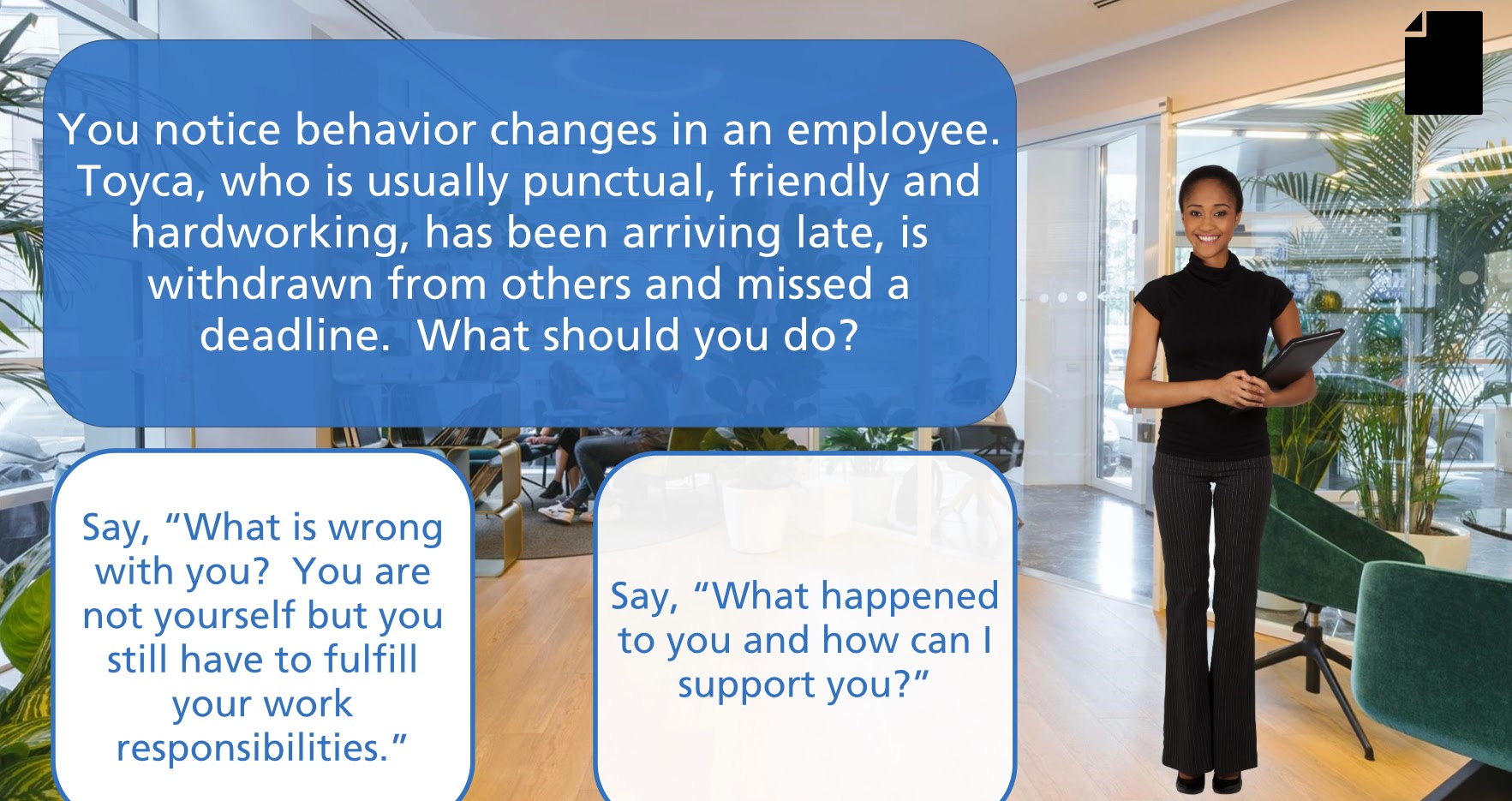 You notice behavior changes in an employee. Toyca, who is usually punctual, friendly and hardworking, has been arriving late, is withdrawn from others and missed a deadline.  What should you do?

Say, “What is wrong with you?  You are not yourself but you still have to fulfill your work responsibilities.”

Say, “What happened to you and how can I support you?”